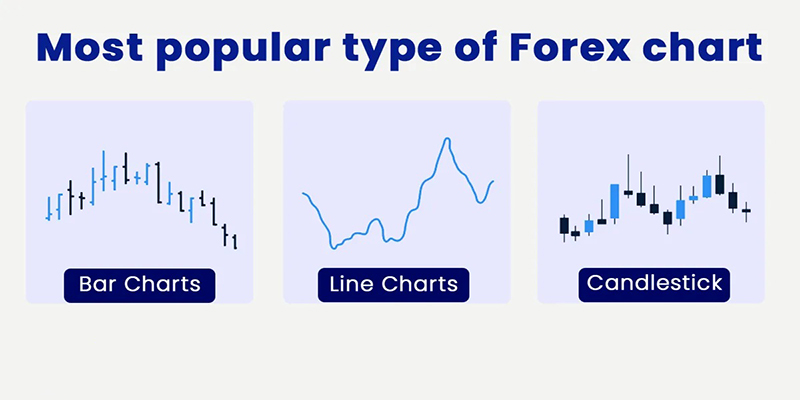 Most popular type of Forex chart

Bar Charts

Line Charts

Candlestick